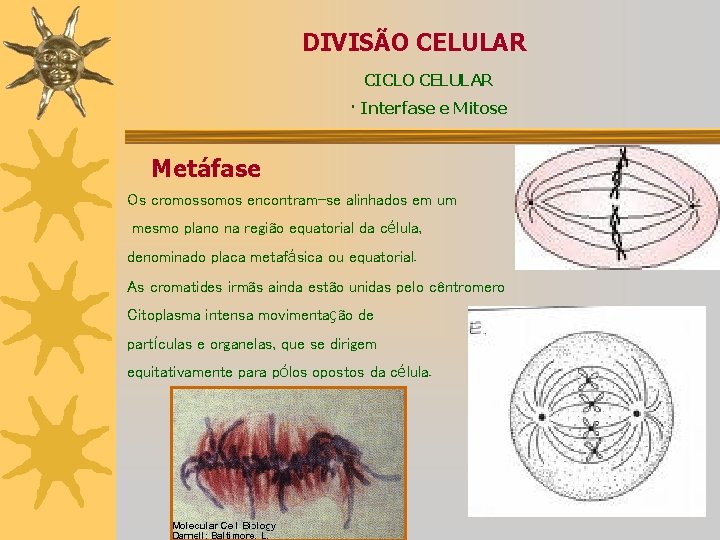 DIVISÃO CELULAR

CICLO CELULAR

· Interfase e Mitose

Metáfase

Os cromossomos encontram-se alinhados em um mesmo plano na região equatorial da célula, denominado placa metafásica ou equatorial.

As cromatides irmãs ainda estão unidas pelo cêntromero

Citoplasma intensa movimentação de partículas e organelas, que se dirigem equitativamente para pólos opostos da célula.

E.

Molecular Cel Biology
Darnell; Baltimore, L.